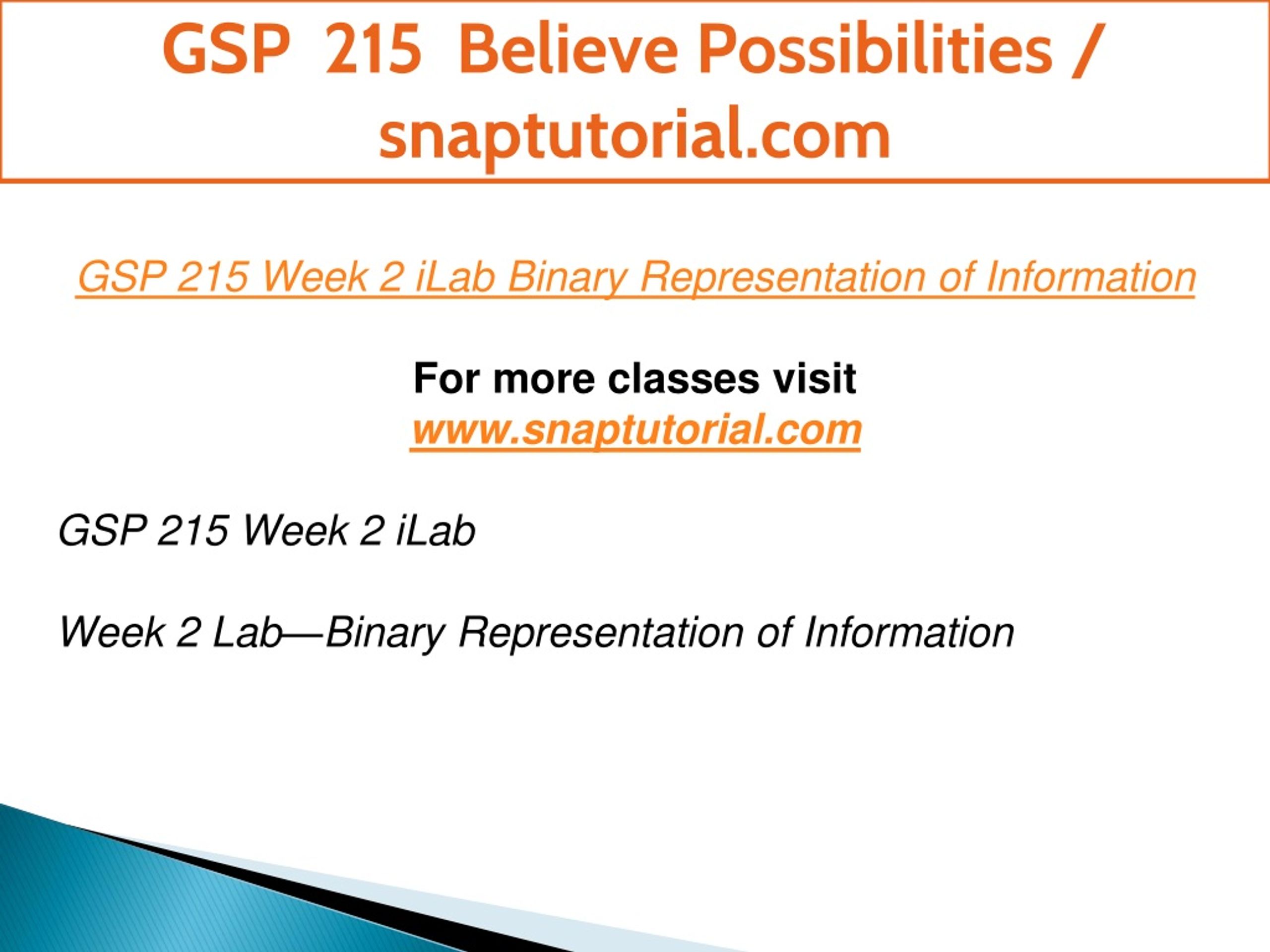 GSP 215 Believe Possibilities / snaptutorial.com

GSP 215 Week 2 iLab Binary Representation of Information

For more classes visit
www.snaptutorial.com

GSP 215 Week 2 iLab

Week 2 Lab—Binary Representation of Information